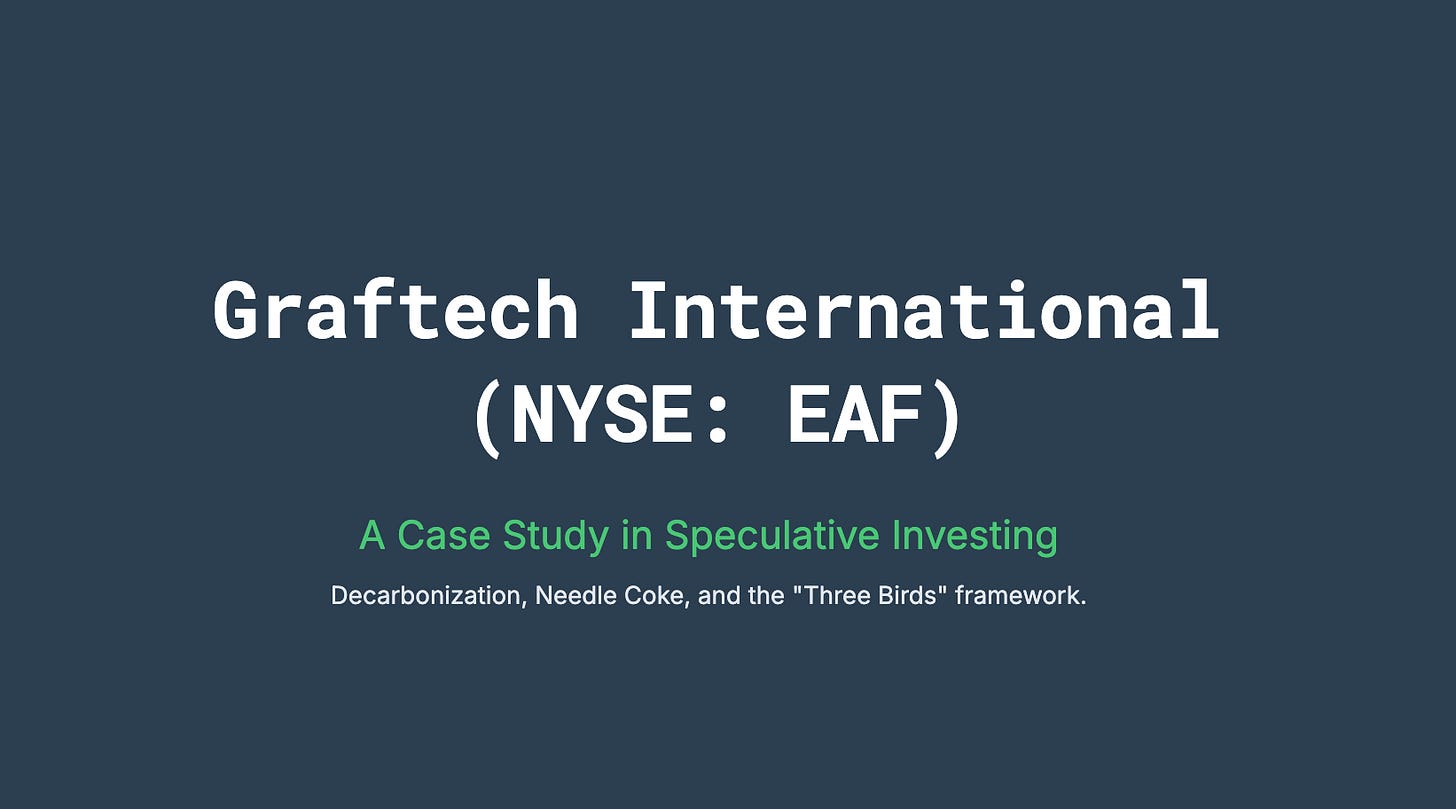 Graftech International (NYSE: EAF)

A Case Study in Speculative Investing

Decarbonization, Needle Coke, and the "Three Birds" framework.